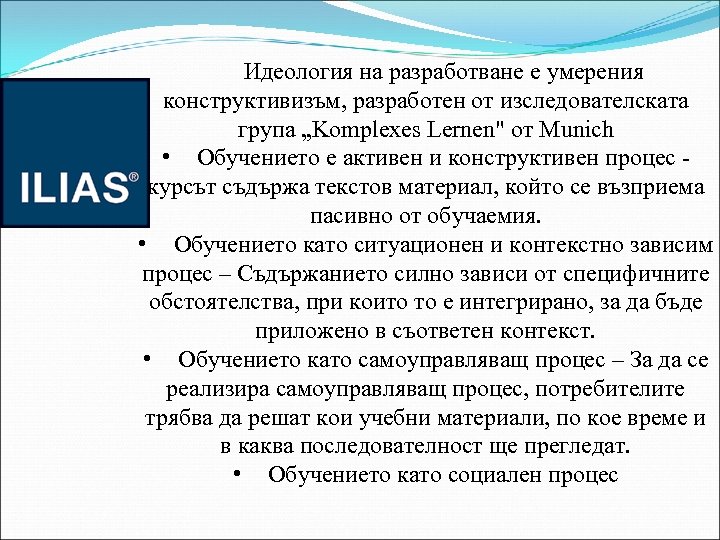 ILIAS®

Идеология на разработване е умерения конструктивизъм, разработен от изследователската група „Komplexes Lernen" от Munich

• Обучението е активен и конструктивен процес - курсът съдържа текстов материал, който се възприема пасивно от обучаемия.

• Обучението като ситуационен и контекстно зависим процес – Съдържанието силно зависи от специфичните обстоятелства, при които то е интегрирано, за да бъде приложено в съответен контекст.

• Обучението като самоуправляващ процес – За да се реализира самоуправляващ процес, потребителите трябва да решат кои учебни материали, по кое време и в каква последователност ще прегледат.

• Обучението като социален процес